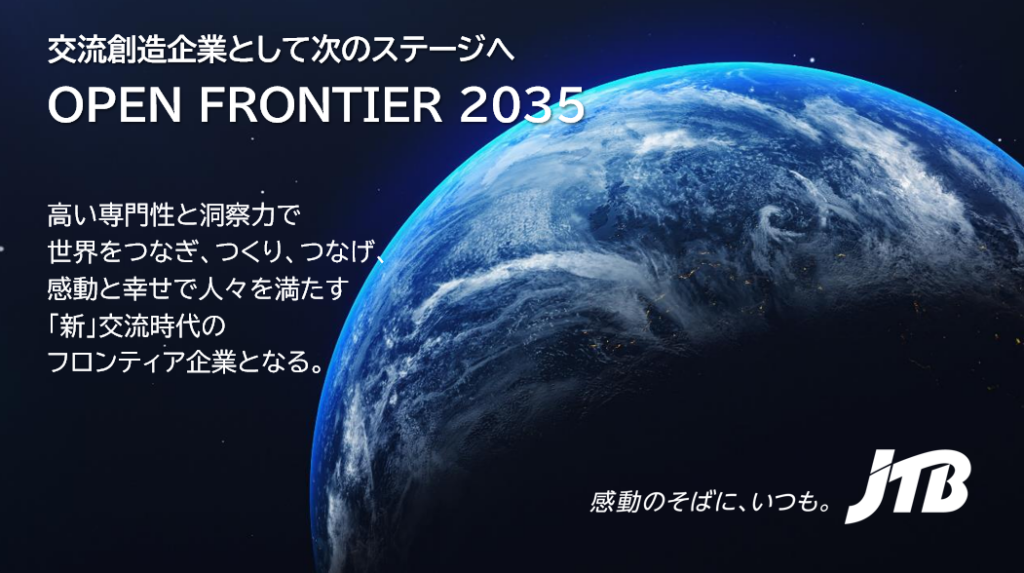 交流創造企業として次のステージへ
OPEN FRONTIER 2035

高い専門性と洞察力で
世界をつなぎ、つくり、つなげ、
感動と幸せで人々を満たす
「新」交流時代の
フロンティア企業となる。

感動のそばに、いつも。 JTB